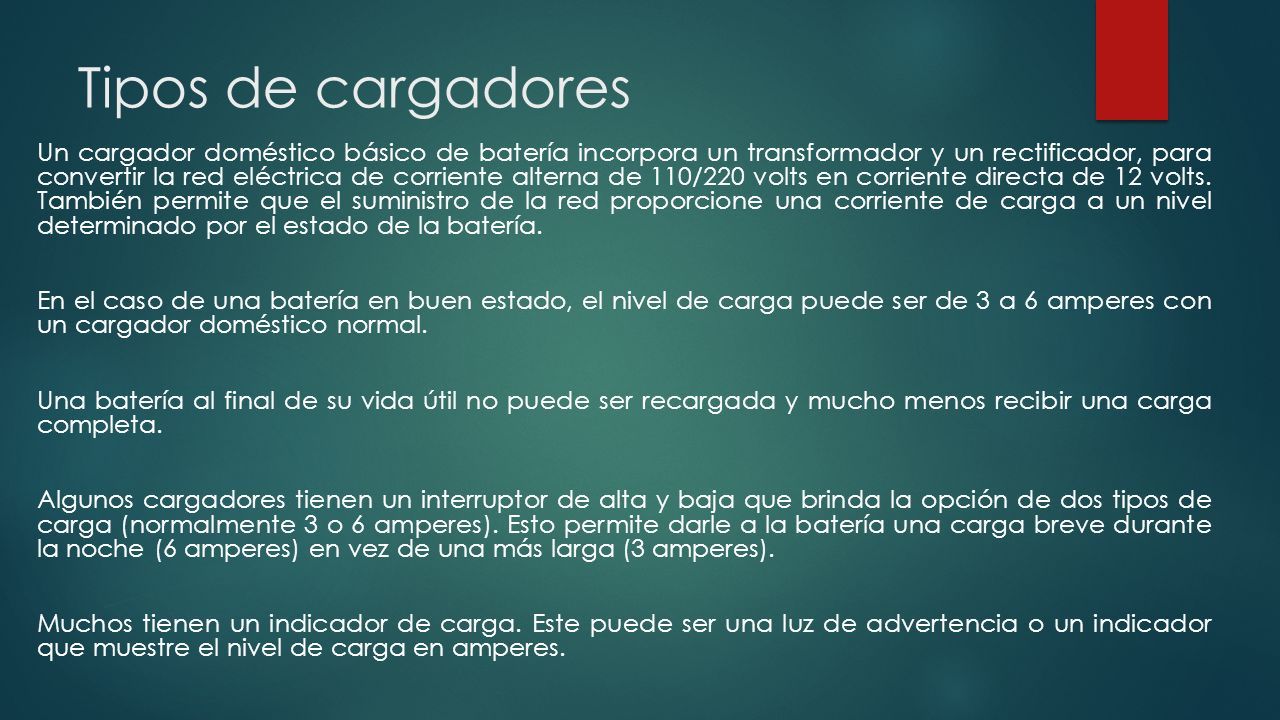 Tipos de cargadores

Un cargador doméstico básico de batería incorpora un transformador y un rectificador, para convertir la red eléctrica de corriente alterna de 110/220 volts en corriente directa de 12 volts. También permite que el suministro de la red proporcione una corriente de carga a un nivel determinado por el estado de la batería.

En el caso de una batería en buen estado, el nivel de carga puede ser de 3 a 6 amperes con un cargador doméstico normal.

Una batería al final de su vida útil no puede ser recargada y mucho menos recibir una carga completa.

Algunos cargadores tienen un interruptor de alta y baja que brinda la opción de dos tipos de carga (normalmente 3 o 6 amperes). Esto permite darle a la batería una carga breve durante la noche (6 amperes) en vez de una más larga (3 amperes).

Muchos tienen un indicador de carga. Este puede ser una luz de advertencia o un indicador que muestre el nivel de carga en amperes.